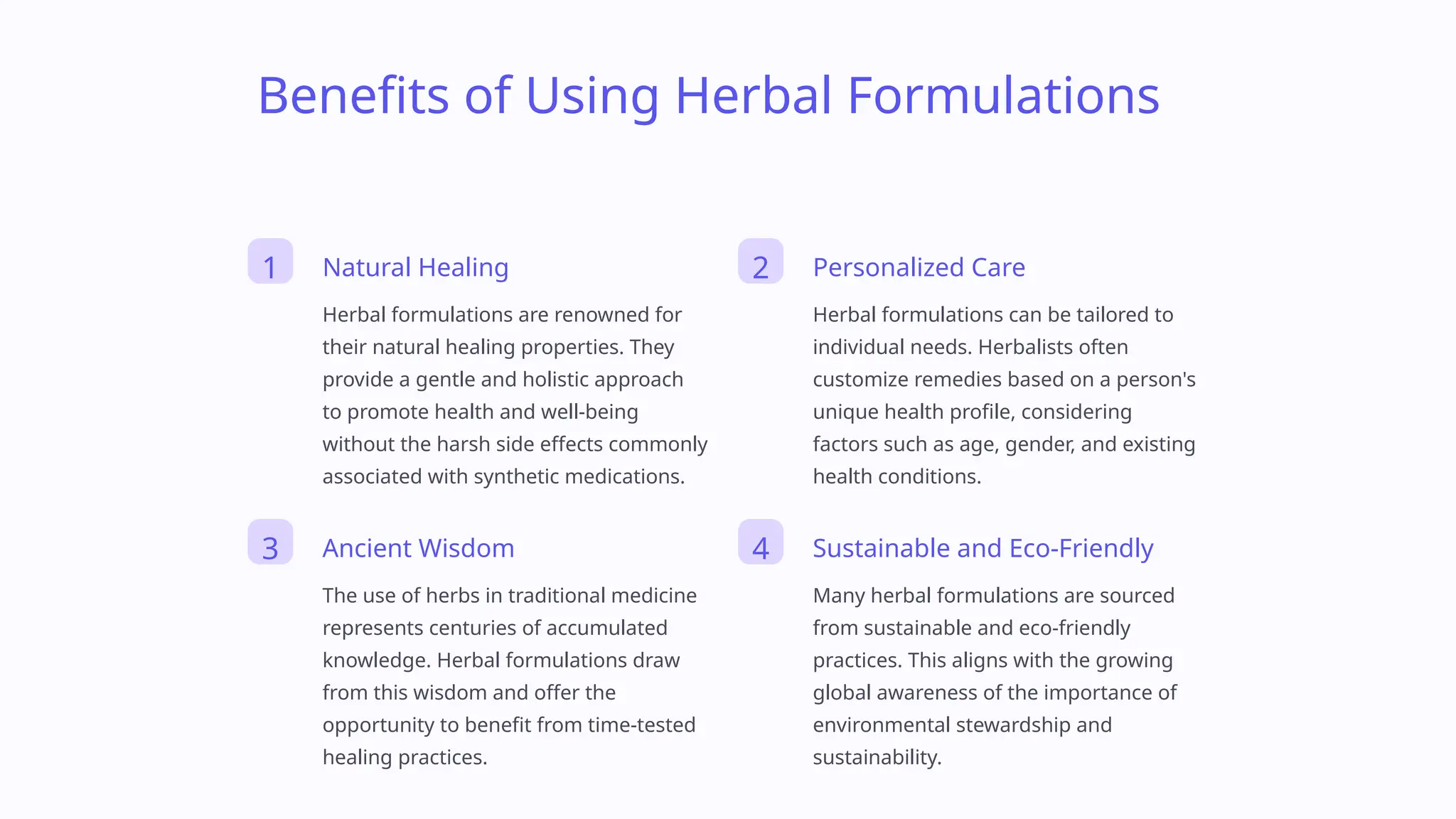 Benefits of Using Herbal Formulations

1

Natural Healing

Herbal formulations are renowned for their natural healing properties. They provide a gentle and holistic approach to promote health and well-being without the harsh side effects commonly associated with synthetic medications.

2

Personalized Care

Herbal formulations can be tailored to individual needs. Herbalists often customize remedies based on a person's unique health profile, considering factors such as age, gender, and existing health conditions.

3

Ancient Wisdom

The use of herbs in traditional medicine represents centuries of accumulated knowledge. Herbal formulations draw from this wisdom and offer the opportunity to benefit from time-tested healing practices.

4

Sustainable and Eco-Friendly

Many herbal formulations are sourced from sustainable and eco-friendly practices. This aligns with the growing global awareness of the importance of environmental stewardship and sustainability.